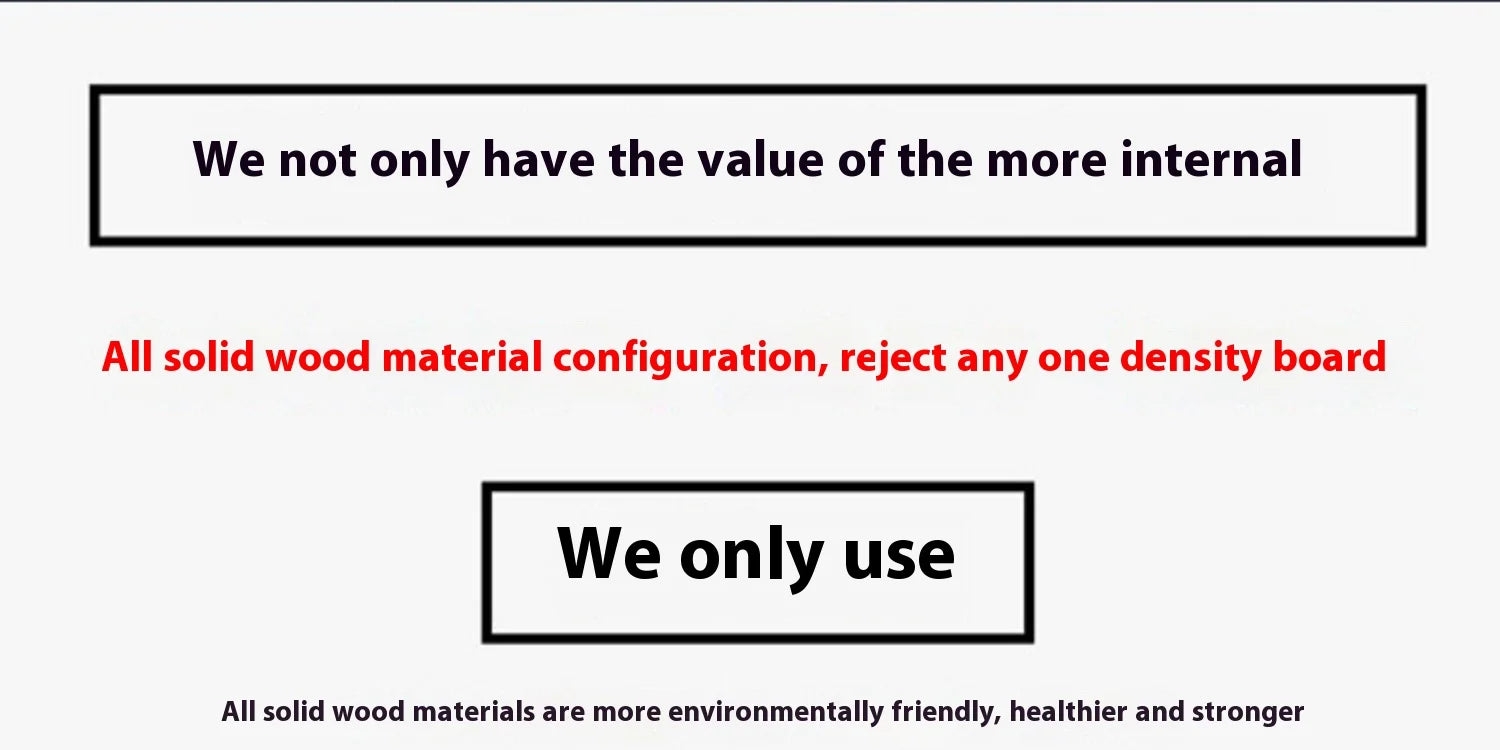 We not only have the value of the more internal

All solid wood material configuration, reject any one density board

We only use

All solid wood materials are more environmentally friendly, healthier and stronger